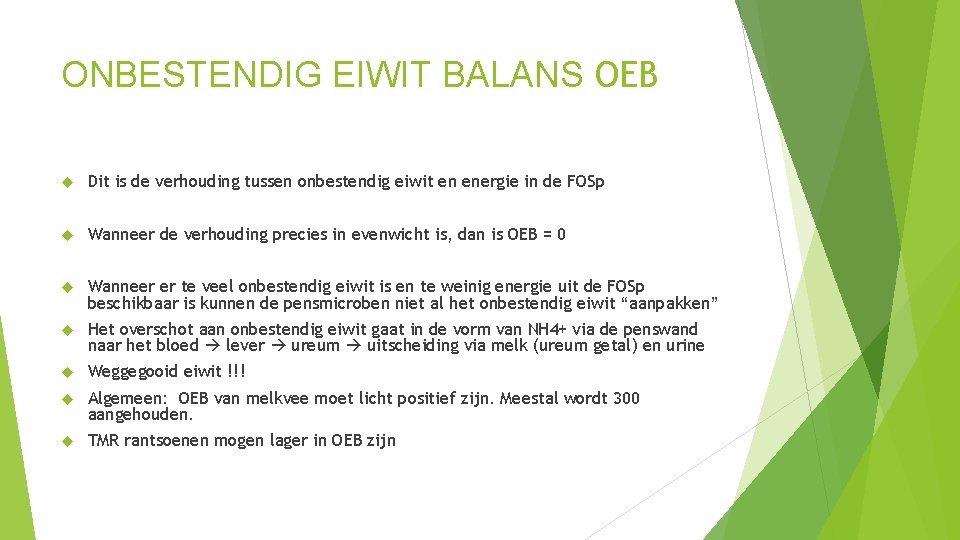 ONBESTENDIG EIWIT BALANS OEB

Dit is de verhouding tussen onbestendig eiwit en energie in de FOSp

Wanneer de verhouding precies in evenwicht is, dan is OEB = 0

Wanneer er te veel onbestendig eiwit is en te weinig energie uit de FOSp beschikbaar is kunnen de pensmicroben niet al het onbestendig eiwit “aanpakken”

Het overschot aan onbestendig eiwit gaat in de vorm van NH4+ via de penswand naar het bloed → lever → ureum → uitscheiding via melk (ureum getal) en urine

Weggegooid eiwit !!!

Algemeen: OEB van melkvee moet licht positief zijn. Meestal wordt 300 aangehouden.

TMR rantsoenen mogen lager in OEB zijn